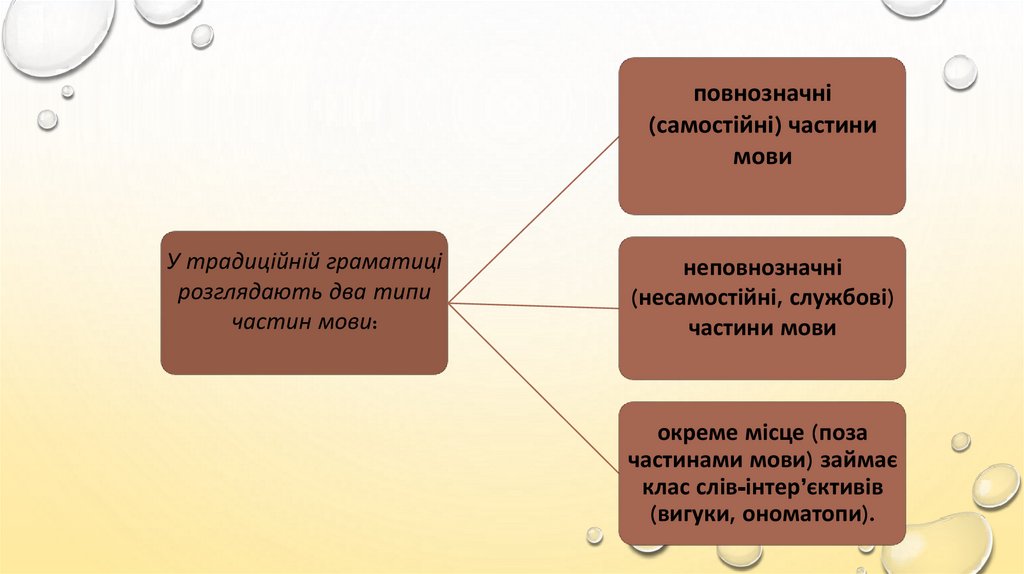 У традиційній граматиці розглядають два типи частин мови:

повнозначні (самостійні) частини мови

неповнозначні (несамостійні, службові) частини мови

окреме місце (поза частинами мови) займає клас слів-інтер'єктивів (вигуки, ономатопи).